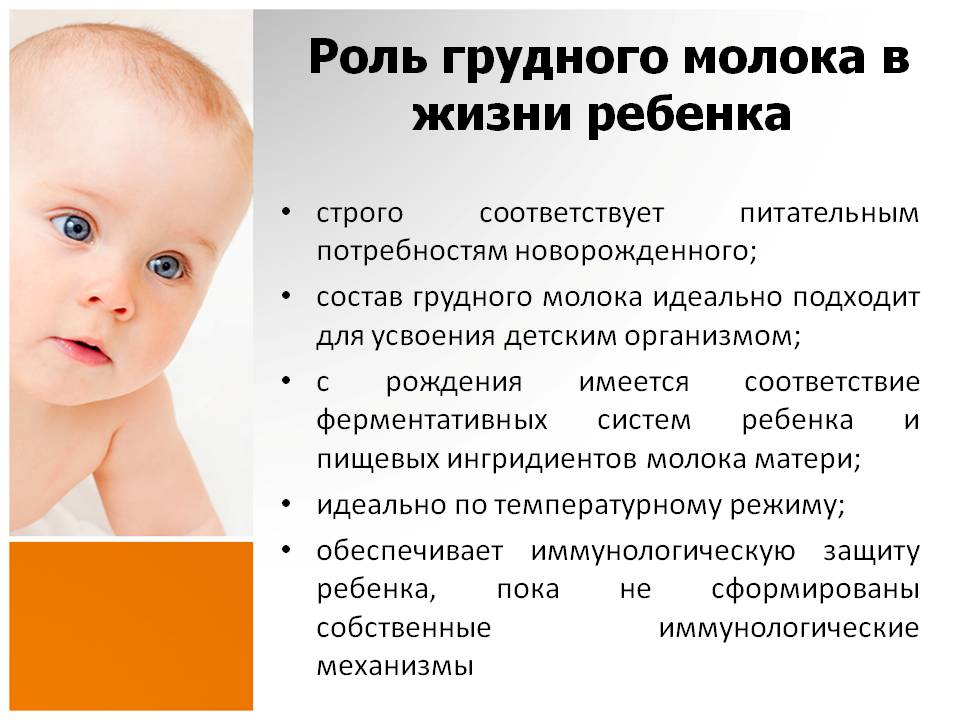 Роль грудного молока в жизни ребенка

• строго соответствует питательным потребностям новорожденного;
• состав грудного молока идеально подходит для усвоения детским организмом;
• с рождения имеется соответствие ферментативных систем ребенка и пищевых ингридиентов молока матери;
• идеально по температурному режиму;
• обеспечивает иммунологическую защиту ребенка, пока не сформированы собственные иммунологические механизмы